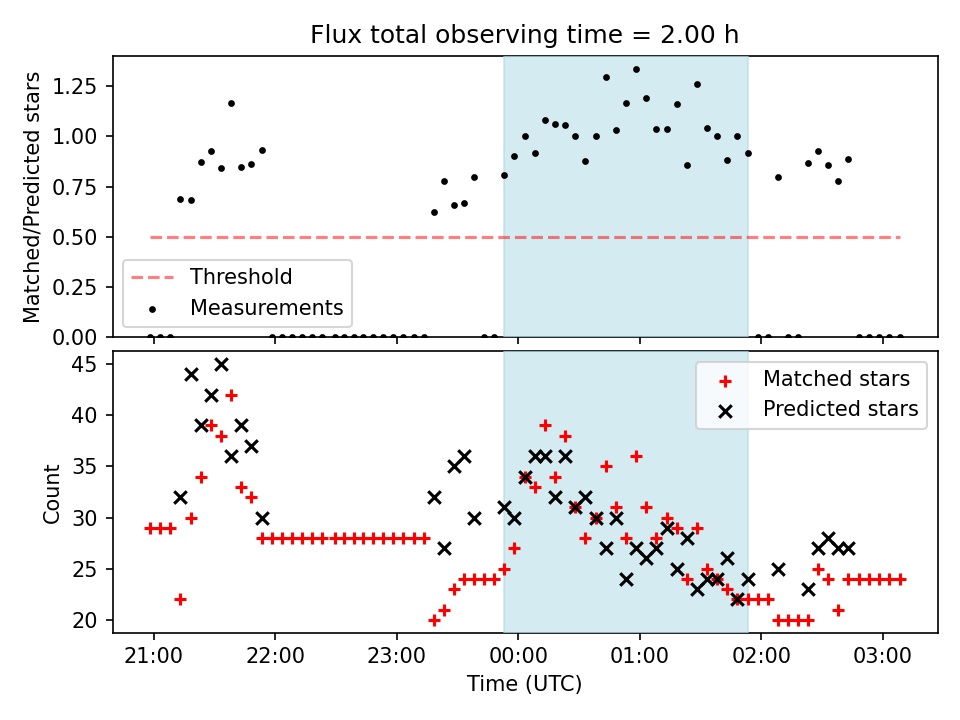 Flux total observing time = 2.00 h

Matched/Predicted stars

1.25
1.00
0.75
0.50
0.25
0.00

Threshold
Measurements

Count

45
40
35
30
25
20

Matched stars
Predicted stars

21:00
22:00
23:00
00:00
01:00
02:00
03:00

Time (UTC)